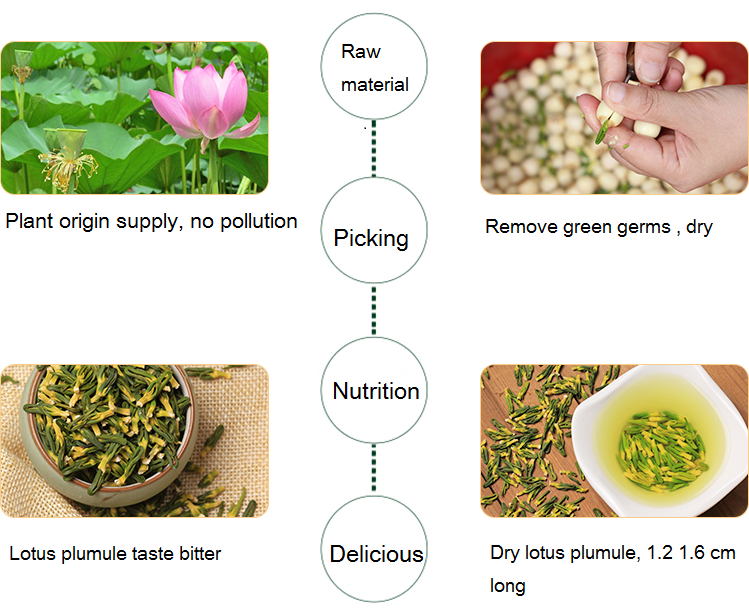 Raw material

Plant origin supply, no pollution

Picking

Remove green germs , dry

Nutrition

Lotus plumule taste bitter

Delicious

Dry lotus plumule, 1.2 1.6 cm long